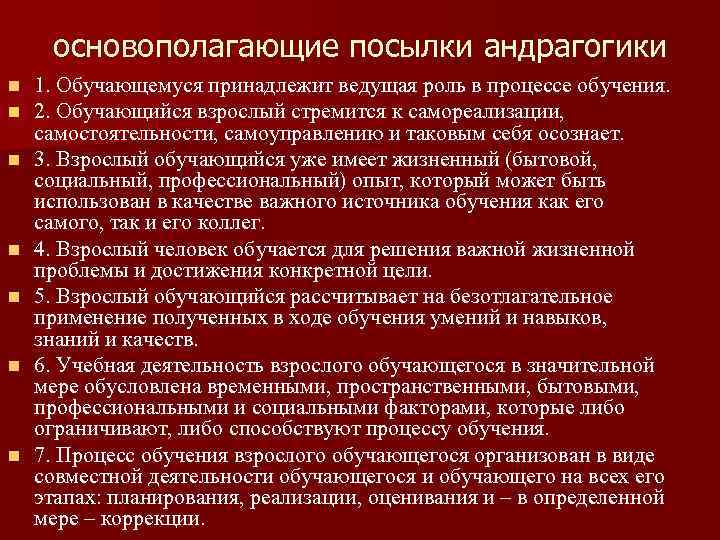 основополагающие посылки андрагогики

1. Обучающемуся принадлежит ведущая роль в процессе обучения.

2. Обучающийся взрослый стремится к самореализации, самостоятельности, самоуправлению и таковым себя осознает.

3. Взрослый обучающийся уже имеет жизненный (бытовой, социальный, профессиональный) опыт, который может быть использован в качестве важного источника обучения как его самого, так и его коллег.

4. Взрослый человек обучается для решения важной жизненной проблемы и достижения конкретной цели.

5. Взрослый обучающийся рассчитывает на безотлагательное применение полученных в ходе обучения умений и навыков, знаний и качеств.

6. Учебная деятельность взрослого обучающегося в значительной мере обусловлена временными, пространственными, бытовыми, профессиональными и социальными факторами, которые либо ограничивают, либо способствуют процессу обучения.

7. Процесс обучения взрослого обучающегося организован в виде совместной деятельности обучающегося и обучающего на всех его этапах: планирования, реализации, оценивания и – в определенной мере – коррекции.